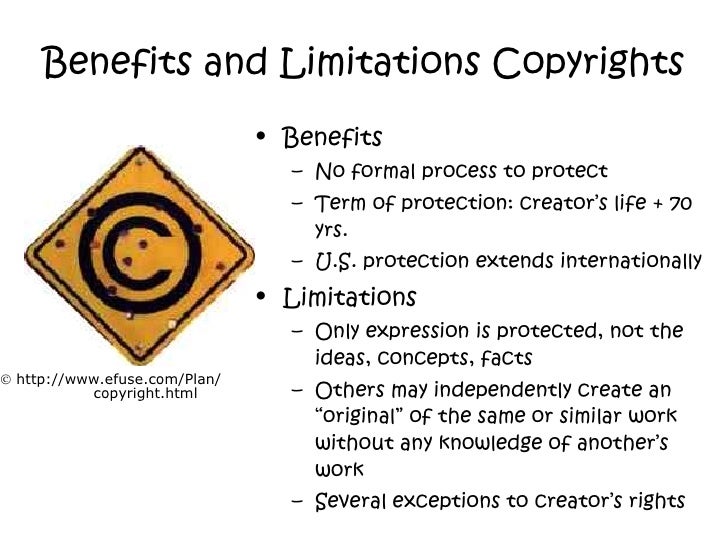 Benefits and Limitations Copyrights

© http://www.efuse.com/Plan/copyright.html

• Benefits
– No formal process to protect
– Term of protection: creator's life + 70 yrs.
– U.S. protection extends internationally
• Limitations
– Only expression is protected, not the ideas, concepts, facts
– Others may independently create an "original" of the same or similar work without any knowledge of another's work
– Several exceptions to creator's rights